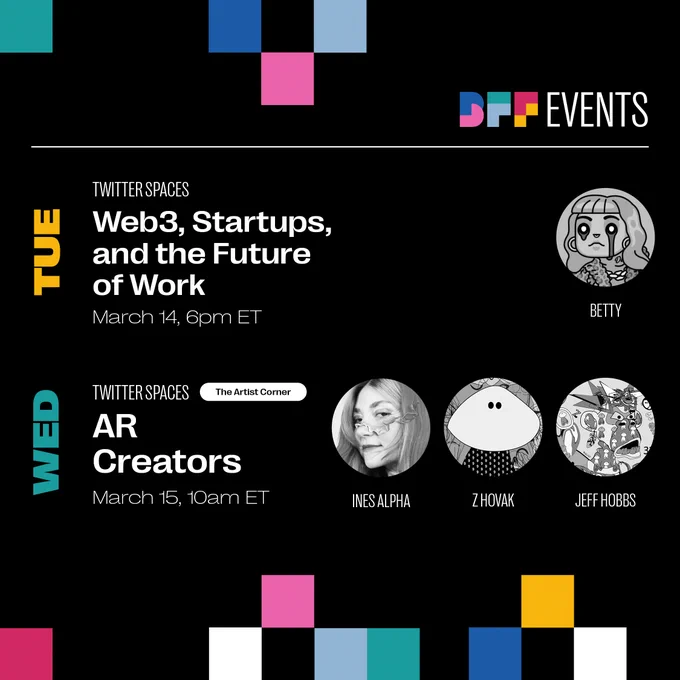 DFF EVENTS

TUE

TWITTER SPACES

Web3, Startups, and the Future of Work

March 14, 6pm ET

BETTY

WED

TWITTER SPACES The Artist Corner

AR Creators

March 15, 10am ET

INES ALPHA

Z HOVAK

JEFF HOBBS